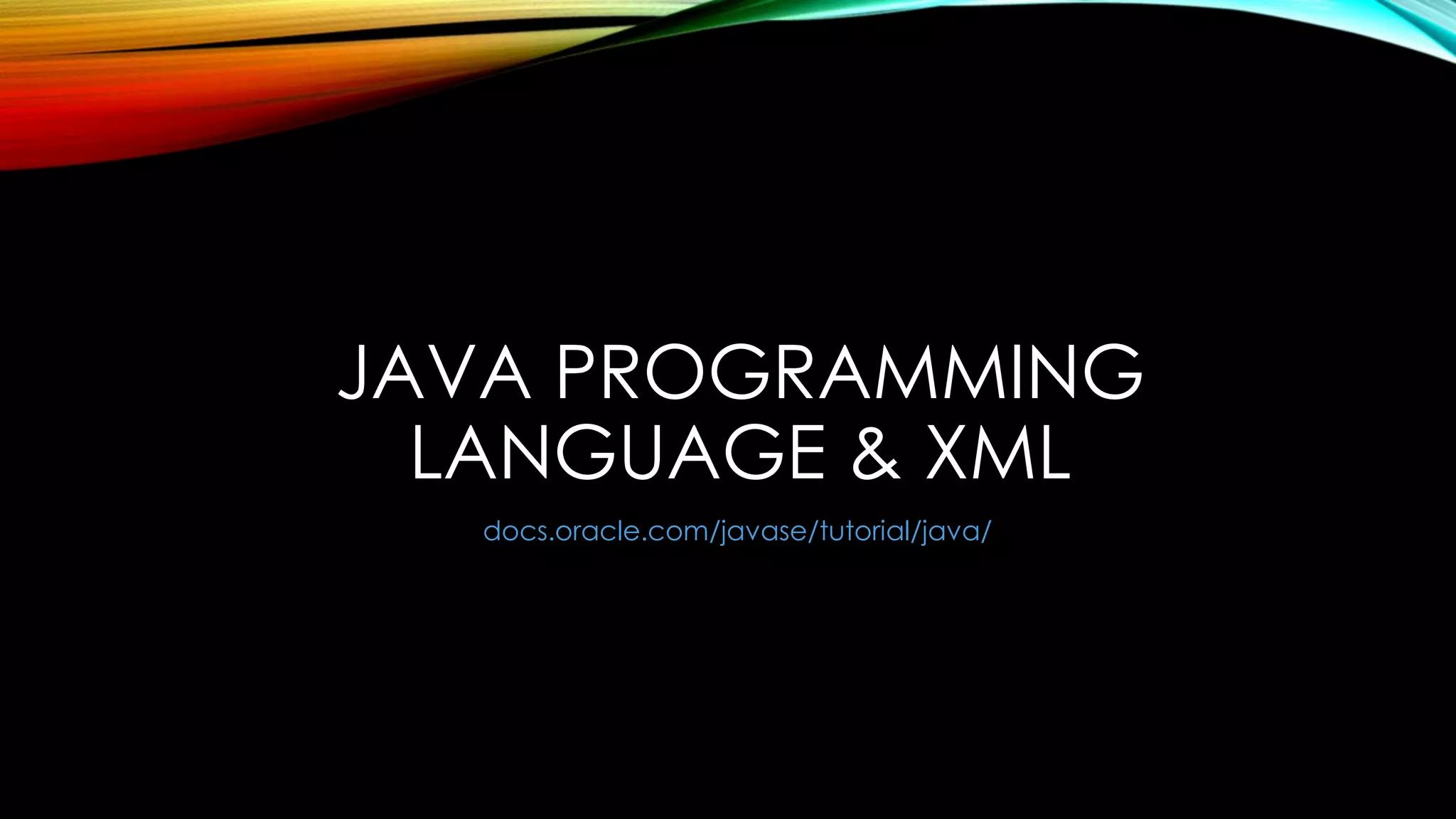 JAVA PROGRAMMING LANGUAGE & XML

docs.oracle.com/javase/tutorial/java/